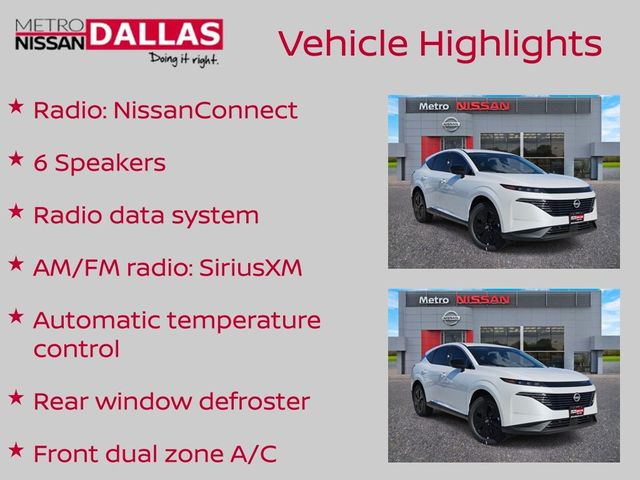 METRO NISSAN DALLAS
Doing it right.

Vehicle Highlights

★ Radio: NissanConnect

★ 6 Speakers

★ Radio data system

★ AM/FM radio: SiriusXM

★ Automatic temperature control

★ Rear window defroster

★ Front dual zone A/C

Metro NISSAN

Metro NISSAN